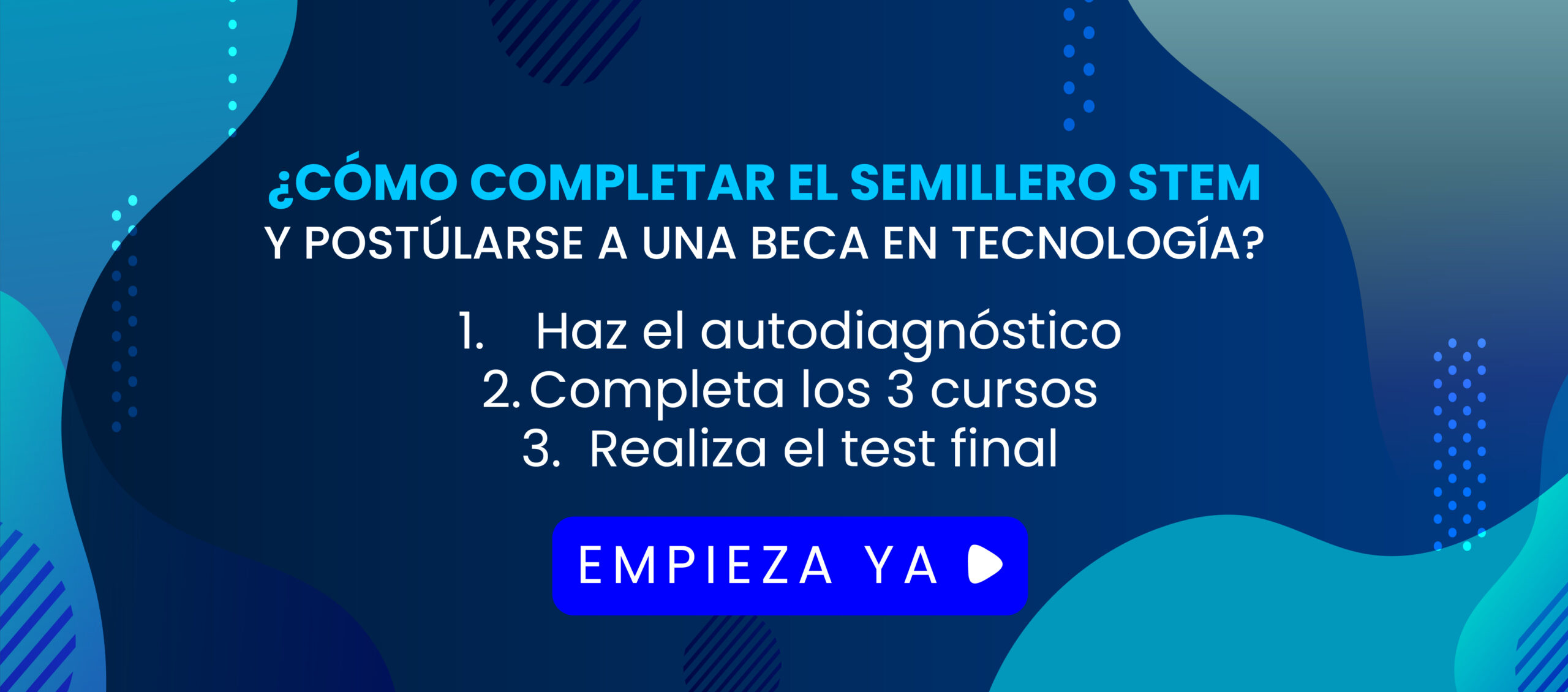 ¿CÓMO COMPLETAR EL SEMILLERO STEM
Y POSTÚLARSE A UNA BECA EN TECNOLOGÍA?

1. Haz el autodiagnóstico
2. Completa los 3 cursos
3. Realiza el test final

EMPIEZA YA